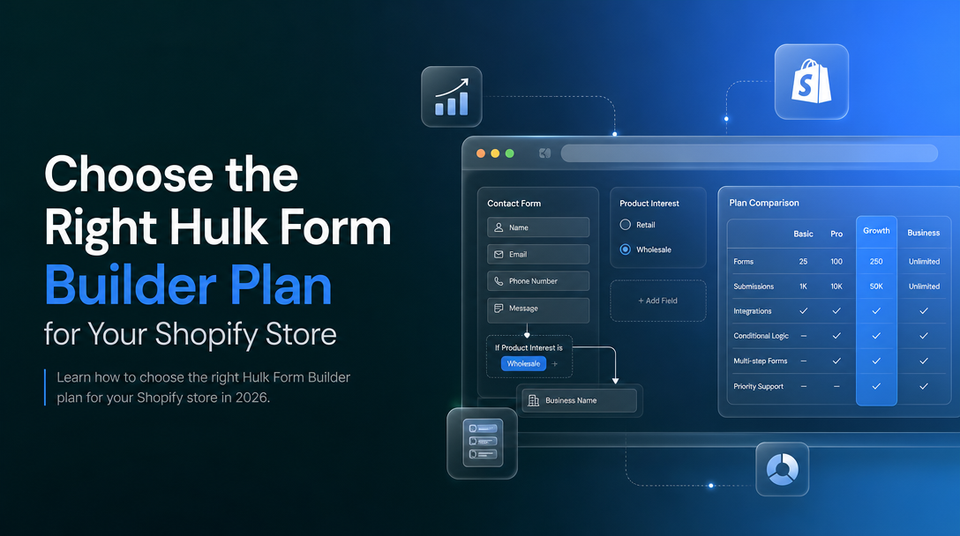 Choose the Right Hulk Form Builder Plan for Your Shopify Store

Learn how to choose the right Hulk Form Builder plan for your Shopify store in 2026.

Contact Form
Name
Email
Phone Number
Message
If Product Interest is
Wholesale +
Business Name

Product Interest
Retail
Wholesale
+ Add Field

Plan Comparison

| | Basic | Pro | Growth | Business |
|---|---|---|---|---|
| Forms | 25 | 100 | 250 | Unlimited |
| Submissions | 1K | 10K | 50K | Unlimited |
| Integrations | ✓ | ✓ | ✓ | ✓ |
| Conditional Logic | – | ✓ | ✓ | ✓ |
| Multi-step Forms | – | ✓ | ✓ | ✓ |
| Priority Support | – | – | ✓ | ✓ |